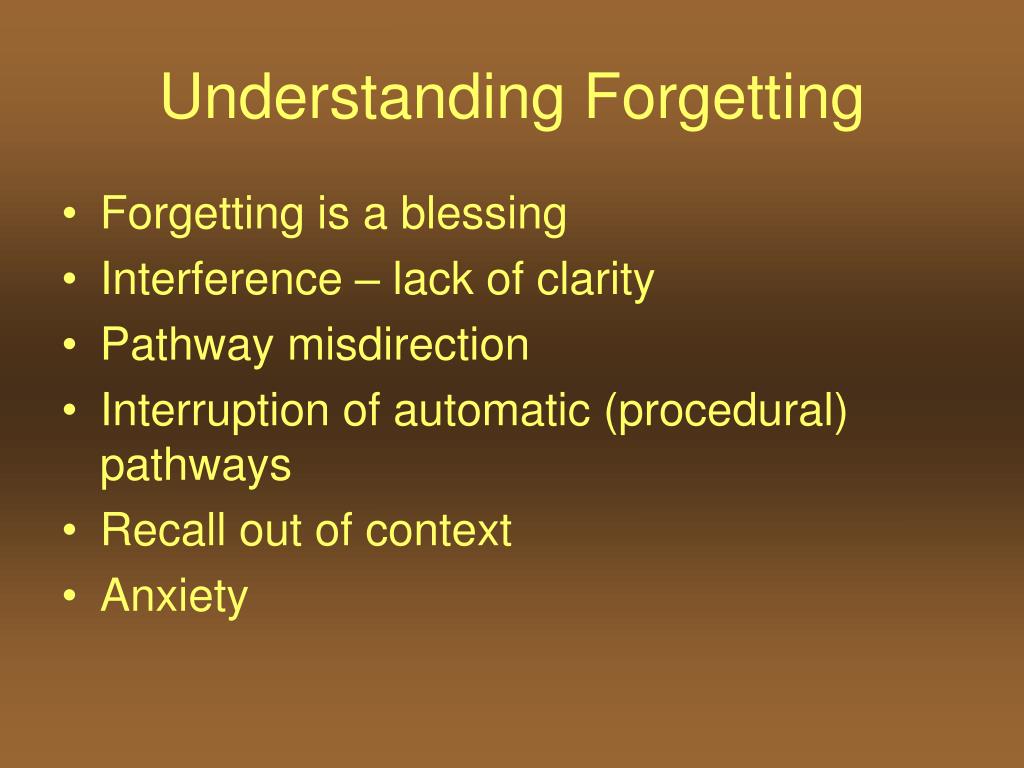 Understanding Forgetting

• Forgetting is a blessing
• Interference – lack of clarity
• Pathway misdirection
• Interruption of automatic (procedural) pathways
• Recall out of context
• Anxiety